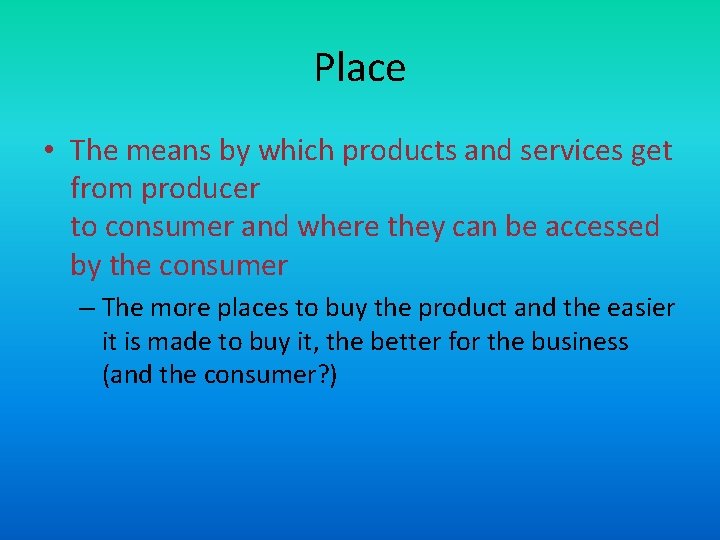 Place

• The means by which products and services get from producer to consumer and where they can be accessed by the consumer

– The more places to buy the product and the easier it is made to buy it, the better for the business (and the consumer?)